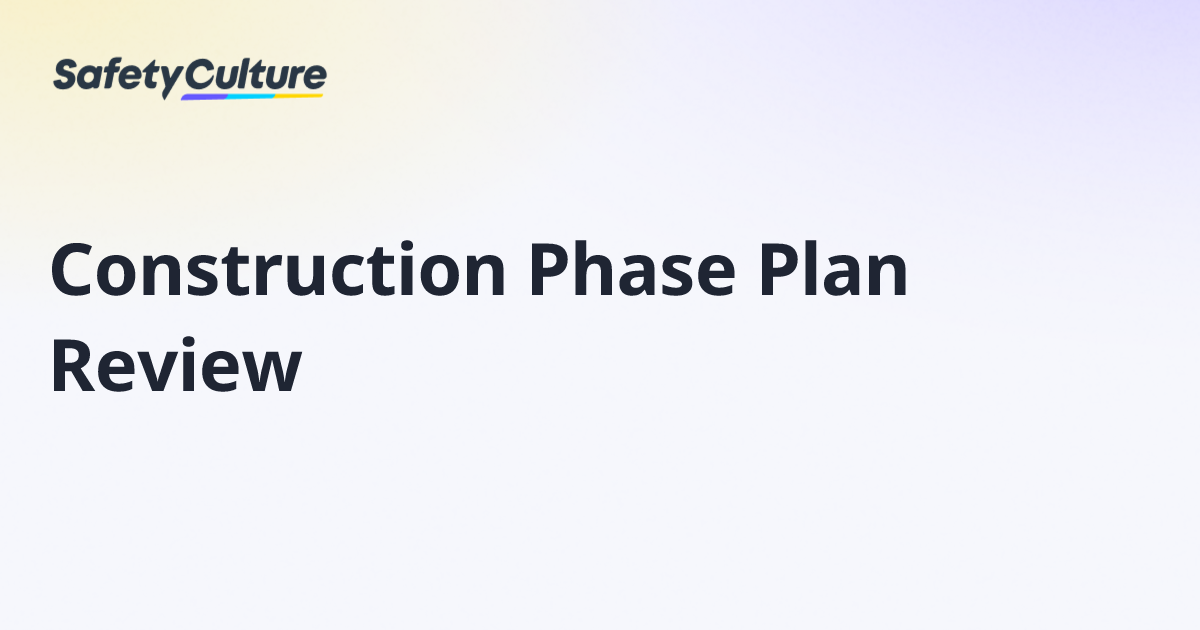 SafetyCulture

Construction Phase Plan Review